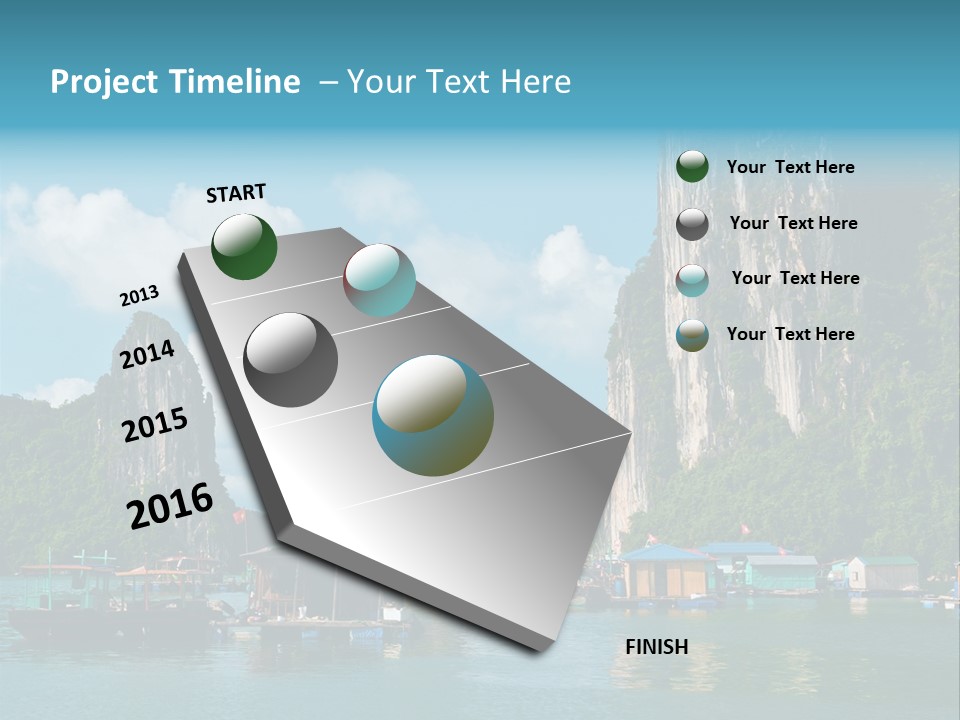 Project Timeline – Your Text Here

START

2013

2014

2015

2016

FINISH

Your Text Here

Your Text Here

Your Text Here

Your Text Here